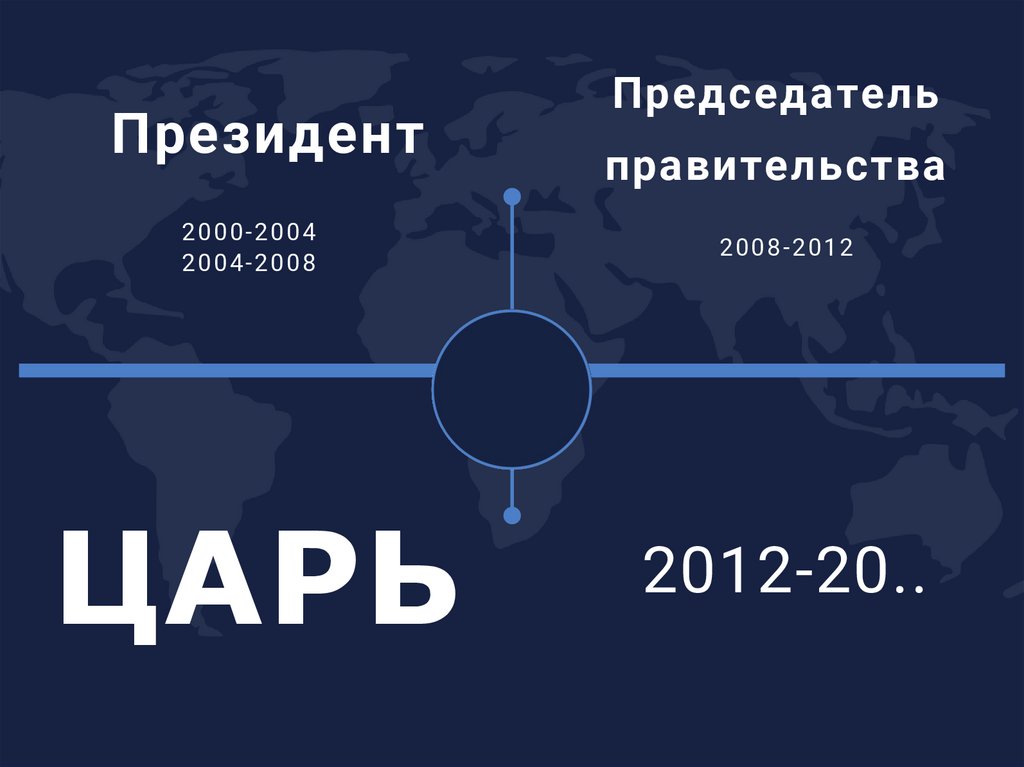 Президент

2000-2004
2004-2008

Председатель правительства

2008-2012

ЦАРЬ

2012-20..